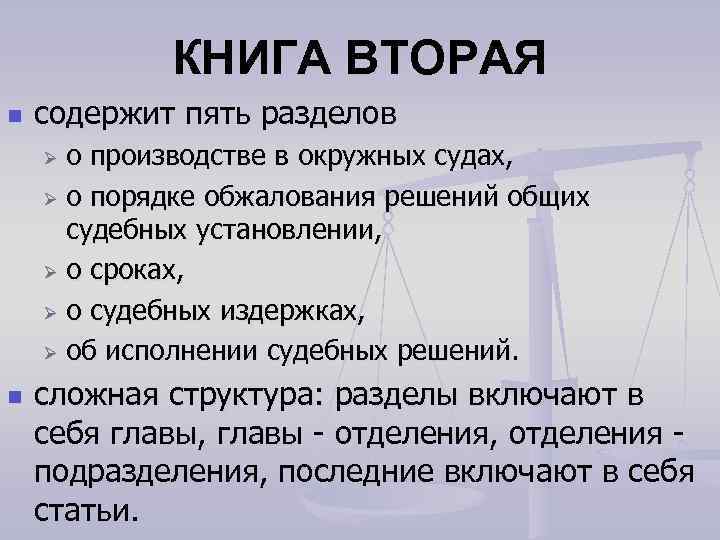 КНИГА ВТОРАЯ

- содержит пять разделов
  - о производстве в окружных судах,
  - о порядке обжалования решений общих судебных установлении,
  - о сроках,
  - о судебных издержках,
  - об исполнении судебных решений.
- сложная структура: разделы включают в себя главы, главы - отделения, отделения - подразделения, последние включают в себя статьи.